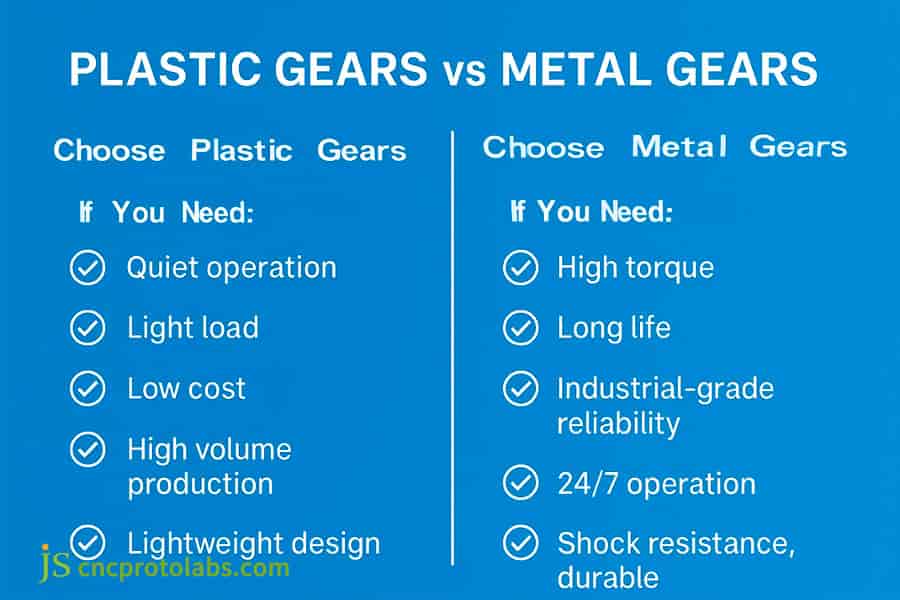 PLASTIC GEARS vs METAL GEARS

Choose Plastic Gears

If You Need:

Quiet operation

Light load

Low cost

High volume production

Lightweight design

Choose Metal Gears

If You Need:

High torque

Long life

Industrial-grade reliability

24/7 operation

Shock resistance, durable

JS cncprotolabs.com